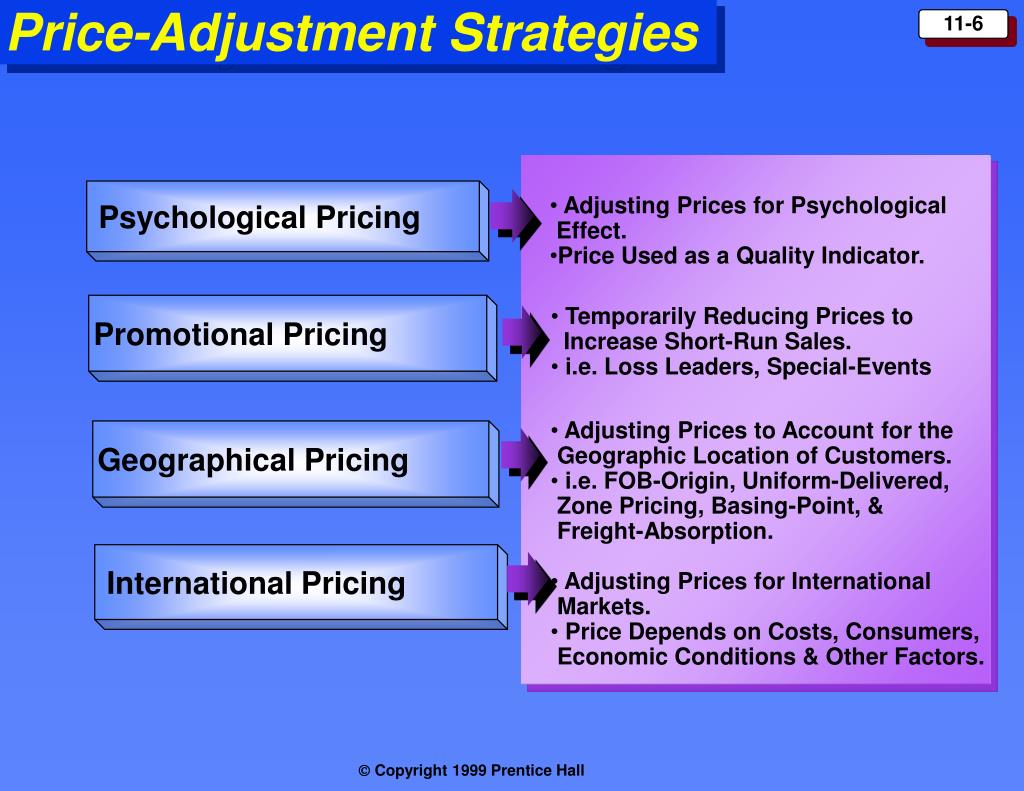 Price-Adjustment Strategies

11-6

Psychological Pricing

• Adjusting Prices for Psychological Effect.
•Price Used as a Quality Indicator.

Promotional Pricing

• Temporarily Reducing Prices to Increase Short-Run Sales.
• i.e. Loss Leaders, Special-Events

Geographical Pricing

• Adjusting Prices to Account for the Geographic Location of Customers.
• i.e. FOB-Origin, Uniform-Delivered, Zone Pricing, Basing-Point, & Freight-Absorption.

International Pricing

• Adjusting Prices for International Markets.
• Price Depends on Costs, Consumers, Economic Conditions & Other Factors.

© Copyright 1999 Prentice Hall